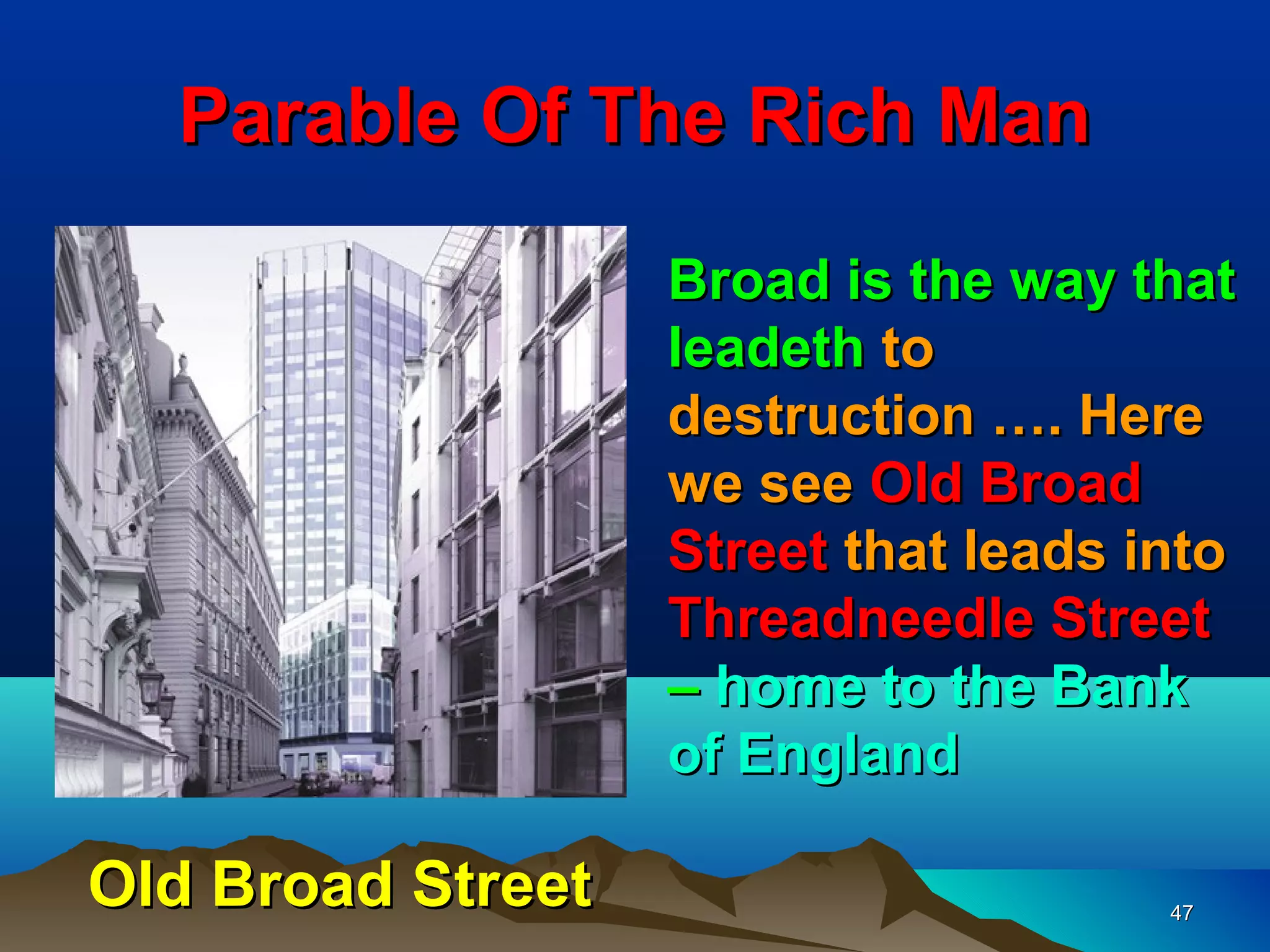 Parable Of The Rich Man

Broad is the way that leadeth to destruction …. Here we see Old Broad Street that leads into Threadneedle Street – home to the Bank of England

Old Broad Street

47